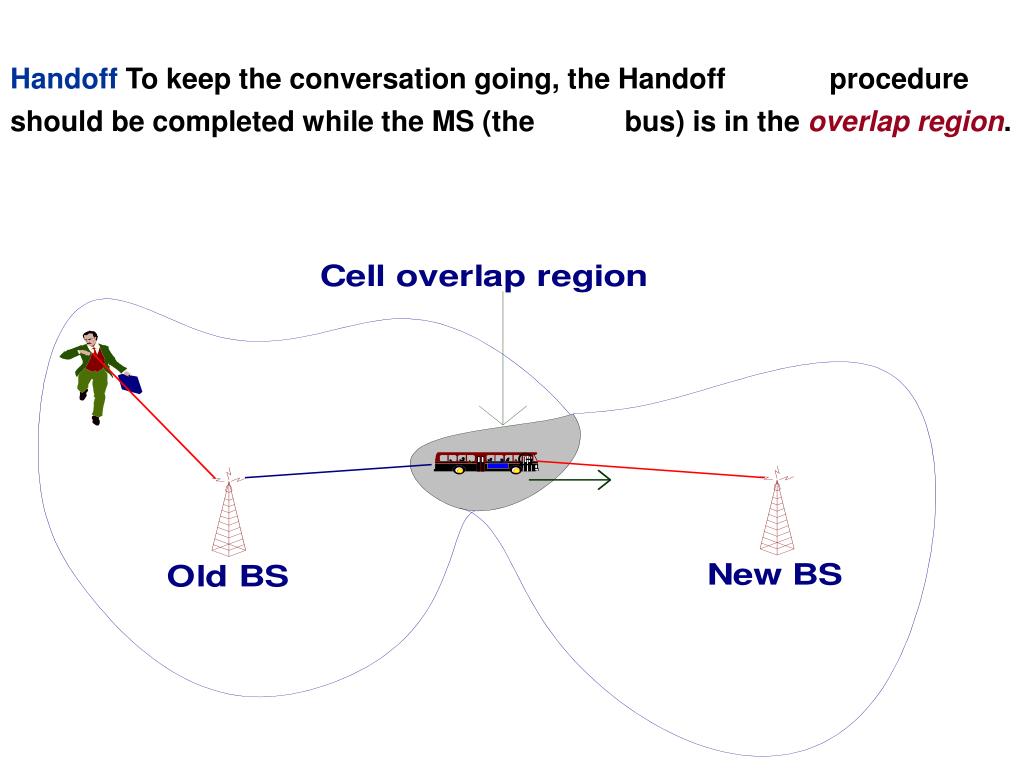 Handoff To keep the conversation going, the Handoff procedure should be completed while the MS (the bus) is in the overlap region.

Cell overlap region

Old BS

New BS